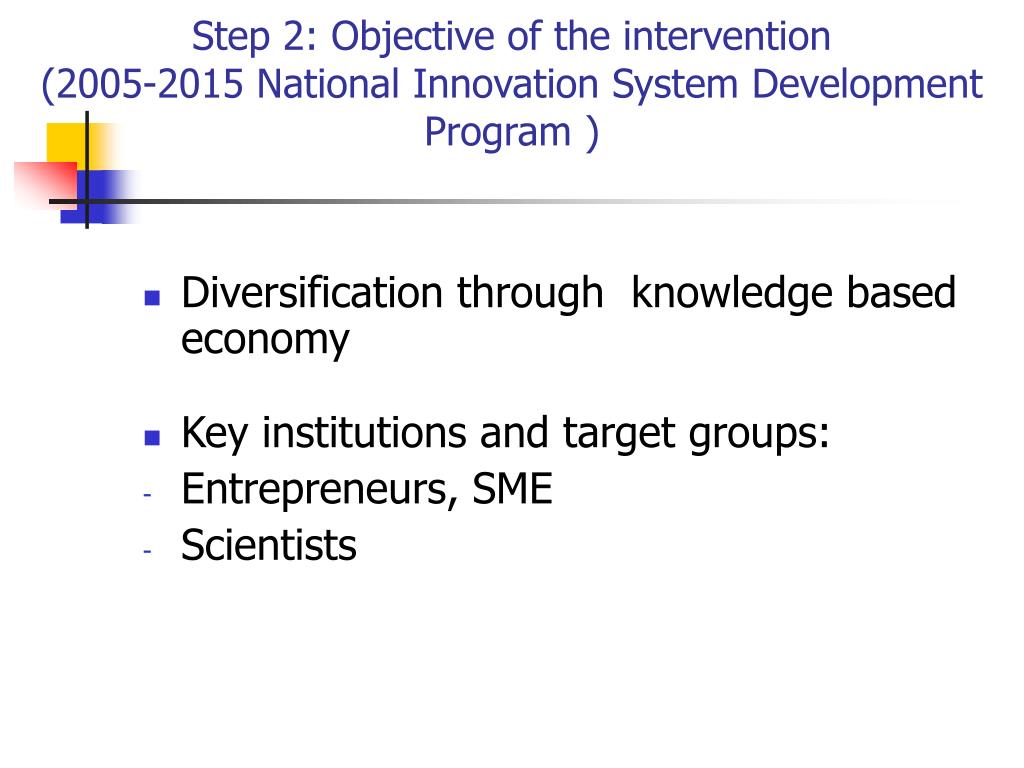 Step 2: Objective of the intervention
(2005-2015 National Innovation System Development Program )

- Diversification through knowledge based economy

- Key institutions and target groups:
- Entrepreneurs, SME
- Scientists